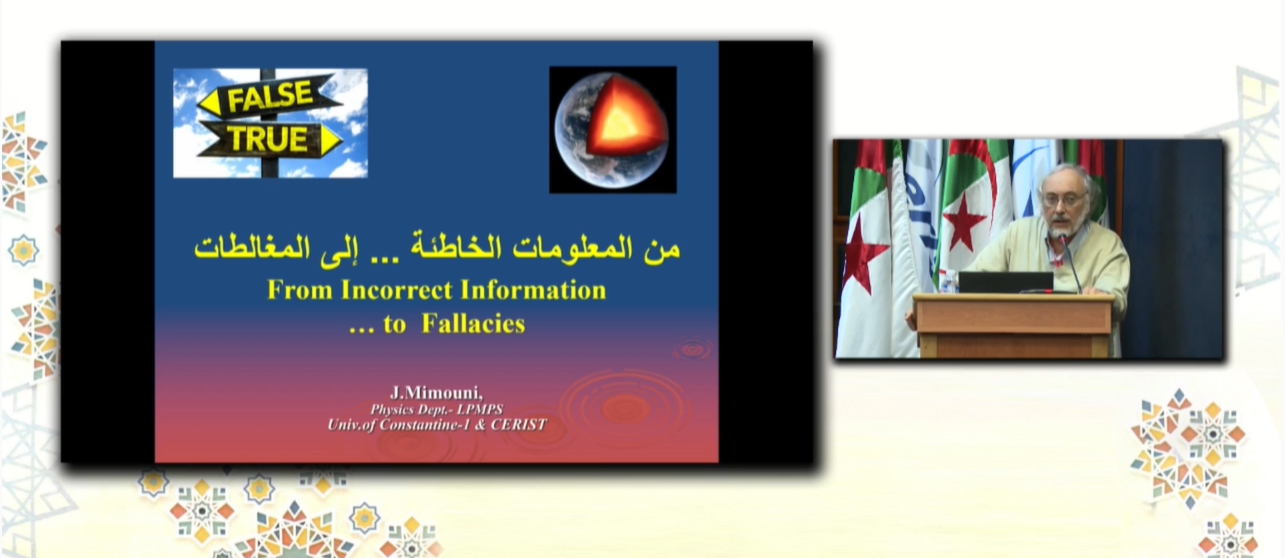 FALSE
TRUE

من المعلومات الخاطئة ... إلى المغالطات
From Incorrect Information
... to Fallacies

J.Mimouni,
Physics Dept.- LPMPS
Univ.of Constantine-1 & CERIST